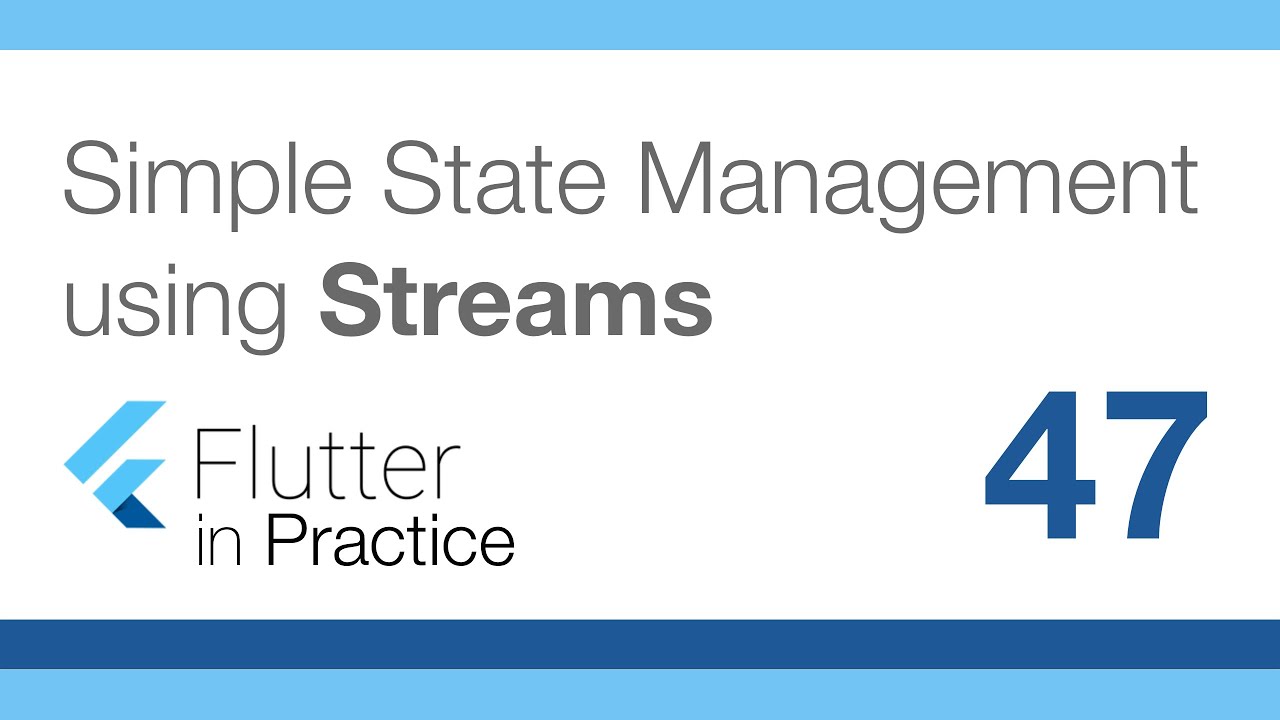 Simple State Management using Streams

Flutter
in Practice

47